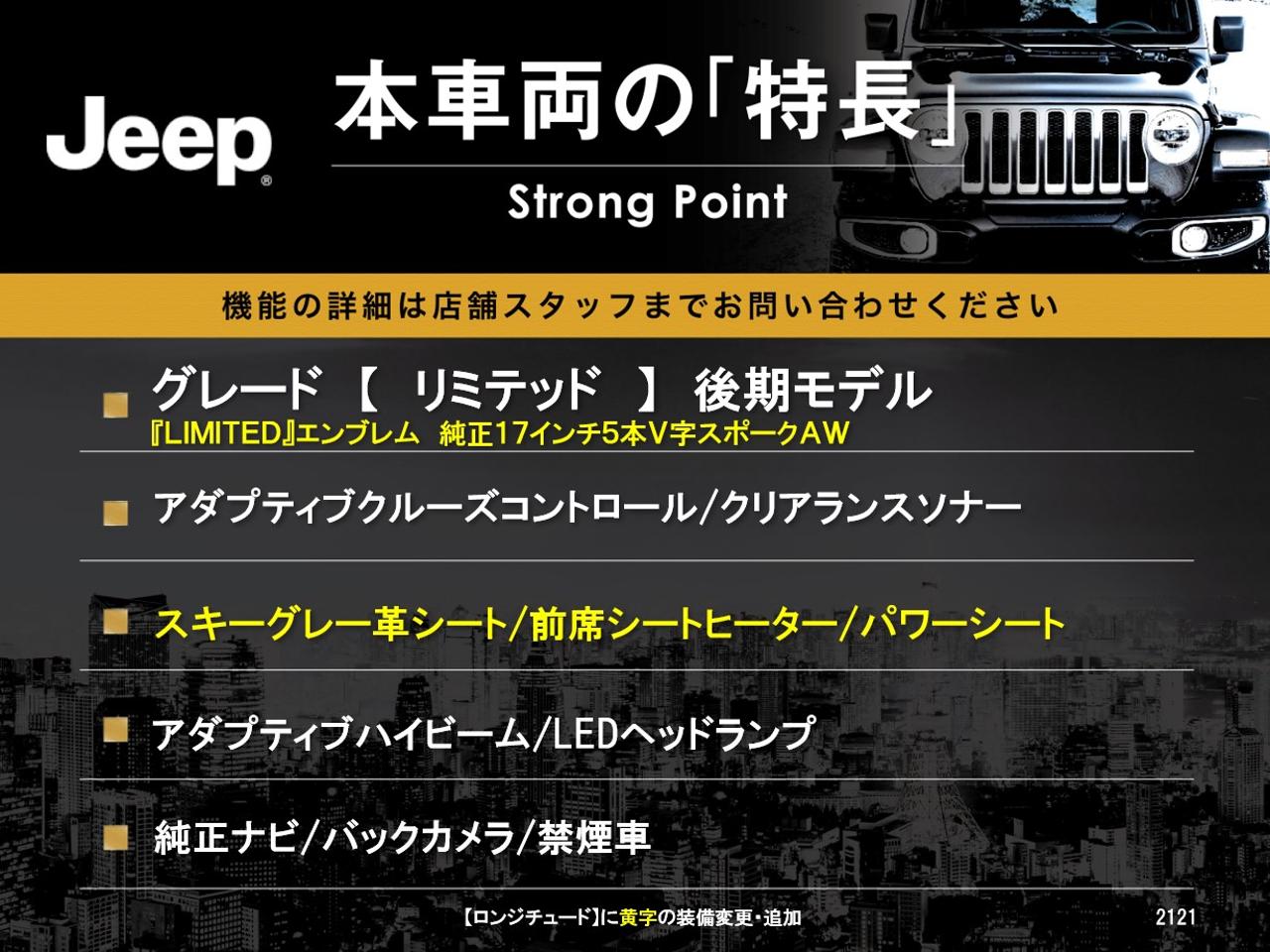 Jeep®

本車両の「特長」

Strong Point

機能の詳細は店舗スタッフまでお問い合わせください

グレード 【 リミテッド 】 後期モデル
『LIMITED』エンブレム 純正17インチ5本V字スポークAW

アダプティブクルーズコントロール/クリアランスソナー

スキーグレー革シート/前席シートヒーター/パワーシート

アダプティブハイビーム/LEDヘッドランプ

純正ナビ/バックカメラ/禁煙車

【ロンジチュード】に黄字の装備変更・追加

2121